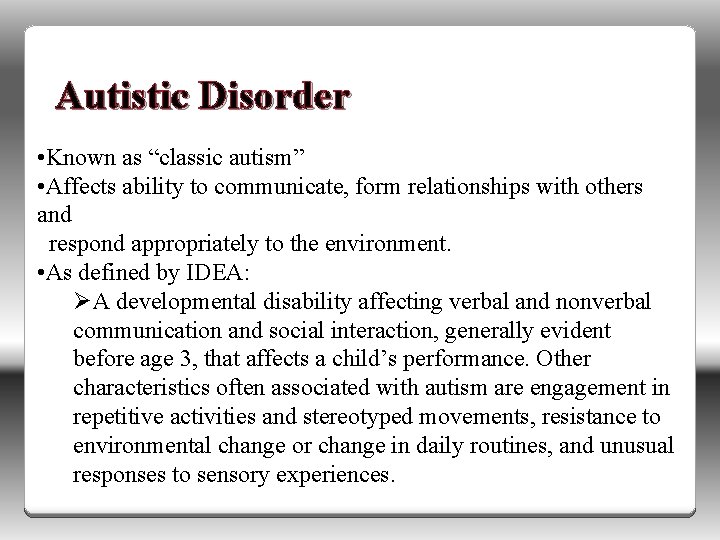 Autistic Disorder

•Known as “classic autism”
•Affects ability to communicate, form relationships with others and respond appropriately to the environment.
•As defined by IDEA:
➢A developmental disability affecting verbal and nonverbal communication and social interaction, generally evident before age 3, that affects a child’s performance. Other characteristics often associated with autism are engagement in repetitive activities and stereotyped movements, resistance to environmental change or change in daily routines, and unusual responses to sensory experiences.